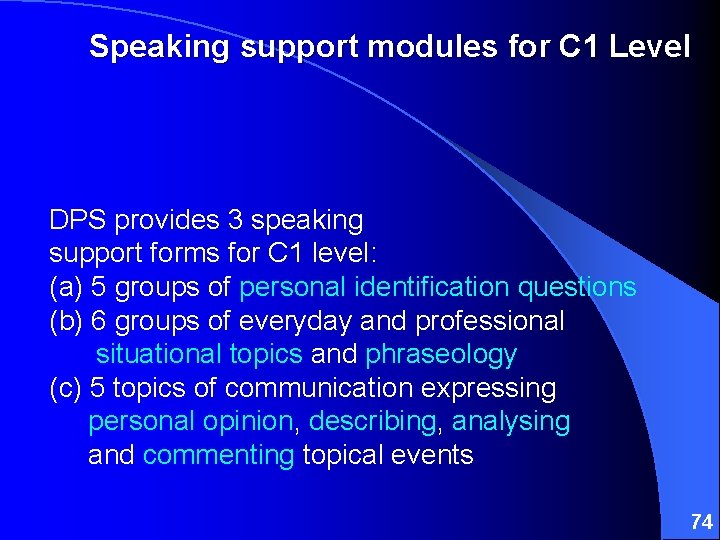 Speaking support modules for C1 Level

DPS provides 3 speaking support forms for C1 level:
(a) 5 groups of personal identification questions
(b) 6 groups of everyday and professional situational topics and phraseology
(c) 5 topics of communication expressing personal opinion, describing, analysing and commenting topical events

74